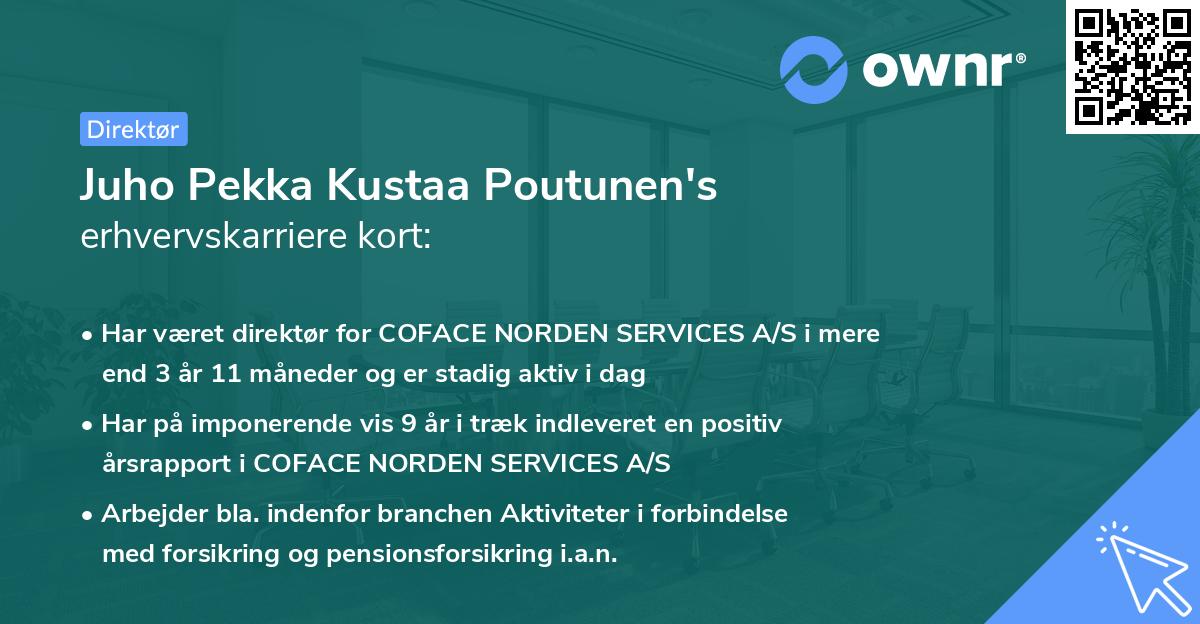 ownr®

Direktør

Juho Pekka Kustaa Poutunen's erhvervskarriere kort:

• Har været direktør for COFACE NORDEN SERVICES A/S i mere end 3 år 11 måneder og er stadig aktiv i dag

• Har på imponerende vis 9 år i træk indleveret en positiv årsrapport i COFACE NORDEN SERVICES A/S

• Arbejder bla. indenfor branchen Aktiviteter i forbindelse med forsikring og pensionsforsikring i.a.n.